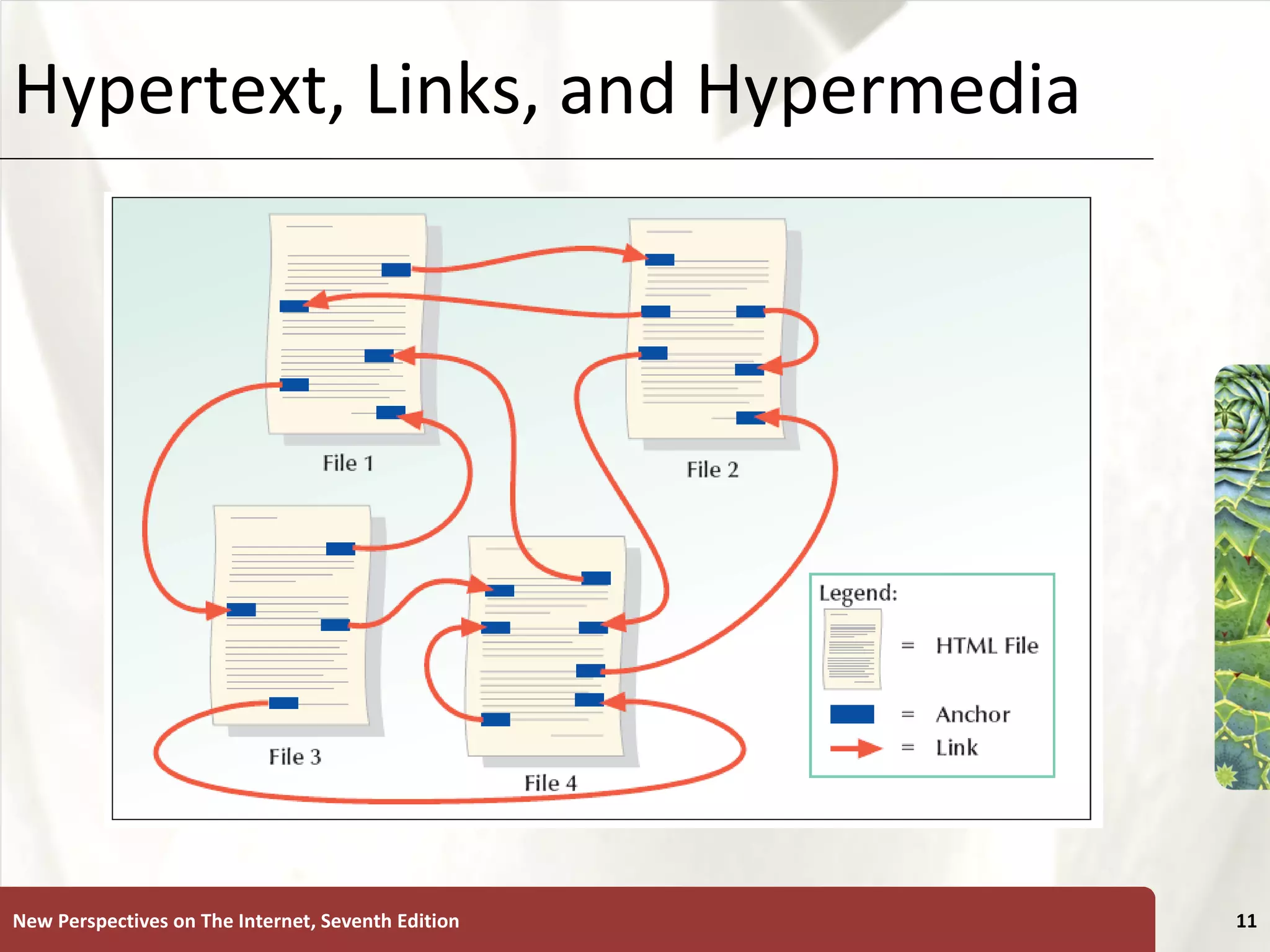 Hypertext, Links, and Hypermedia

File 1

File 2

File 3

File 4

Legend:

= HTML File

= Anchor

= Link

New Perspectives on The Internet, Seventh Edition

11